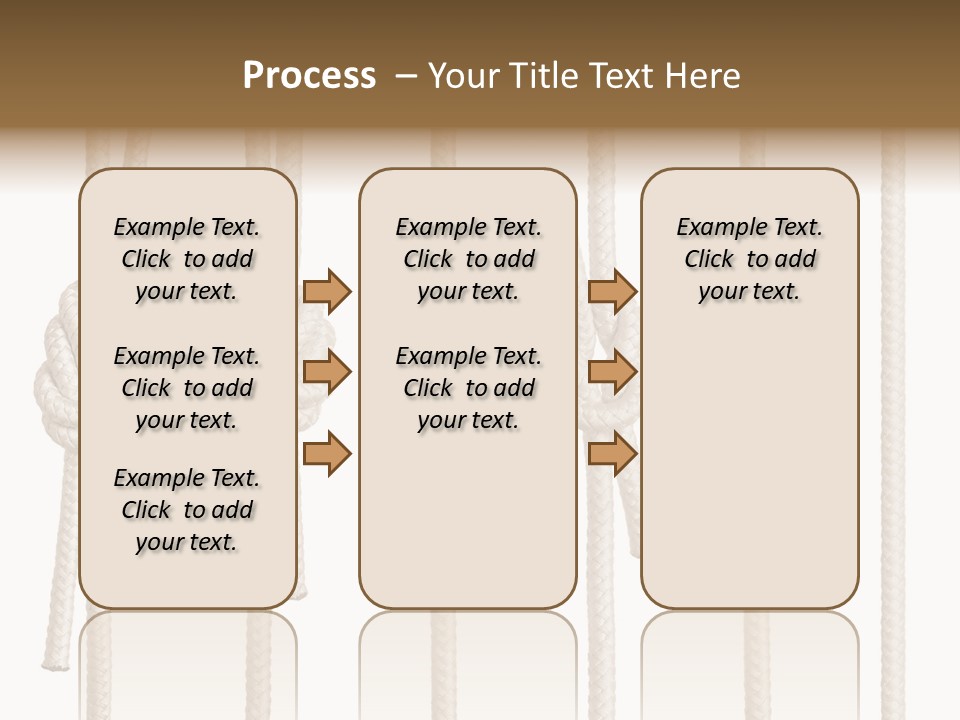 Process – Your Title Text Here

Example Text. Click to add your text.

Example Text. Click to add your text.

Example Text. Click to add your text.

Example Text. Click to add your text.

Example Text. Click to add your text.

Example Text. Click to add your text.